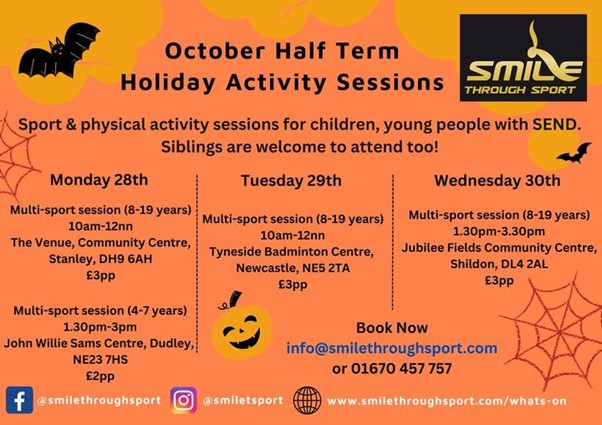 October Half Term
Holiday Activity Sessions

SMILE THROUGH SPORT

Sport & physical activity sessions for children, young people with SEND.
Siblings are welcome to attend too!

Monday 28th

Multi-sport session (8-19 years)
10am-12nn
The Venue, Community Centre, Stanley, DH9 6AH
£3pp

Multi-sport session (4-7 years)
1.30pm-3pm
John Willie Sams Centre, Dudley, NE23 7HS
£2pp

Tuesday 29th

Multi-sport session (8-19 years)
10am-12nn
Tyneside Badminton Centre, Newcastle, NE5 2TA
£3pp

Wednesday 30th

Multi-sport session (8-19 years)
1.30pm-3.30pm
Jubilee Fields Community Centre, Shildon, DL4 2AL
£3pp

Book Now
info@smilethroughsport.com
or 01670 457 757

@smilethroughsport @smiletsport www.smilethroughsport.com/whats-on